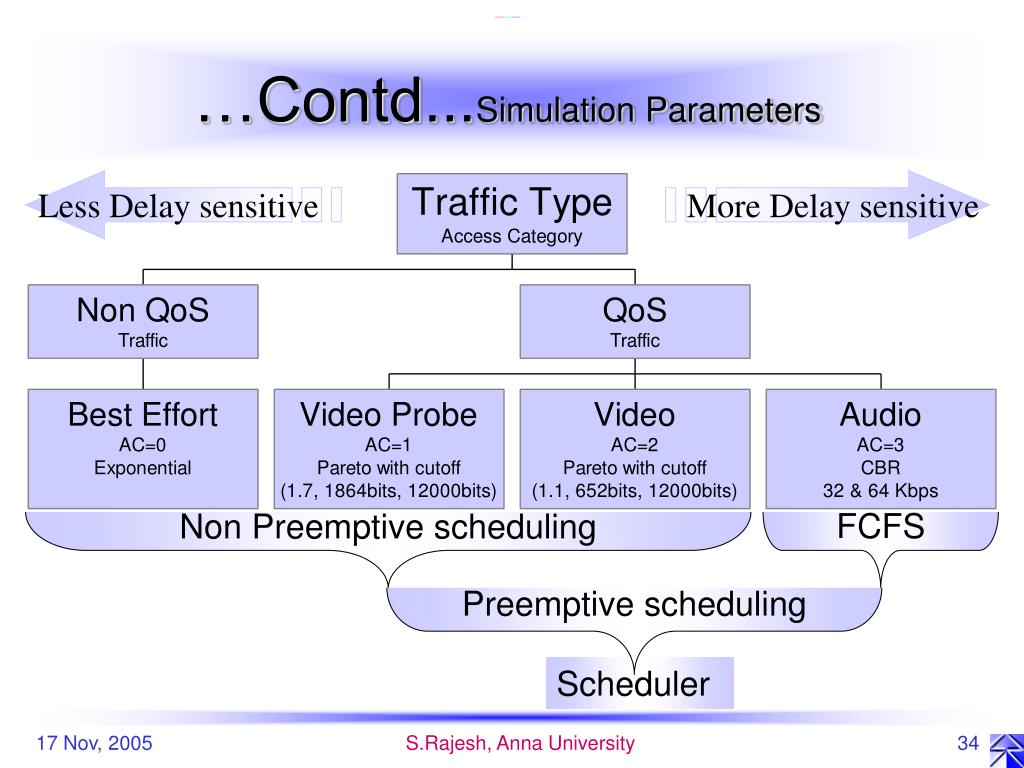 …Contd…Simulation Parameters

Less Delay sensitive

Traffic Type
Access Category

More Delay sensitive

Non QoS
Traffic

QoS
Traffic

Best Effort
AC=0
Exponential

Video Probe
AC=1
Pareto with cutoff
(1.7, 1864bits, 12000bits)

Video
AC=2
Pareto with cutoff
(1.1, 652bits, 12000bits)

Audio
AC=3
CBR
32 & 64 Kbps

Non Preemptive scheduling

FCFS

Preemptive scheduling

Scheduler

17 Nov, 2005

S.Rajesh, Anna University

34